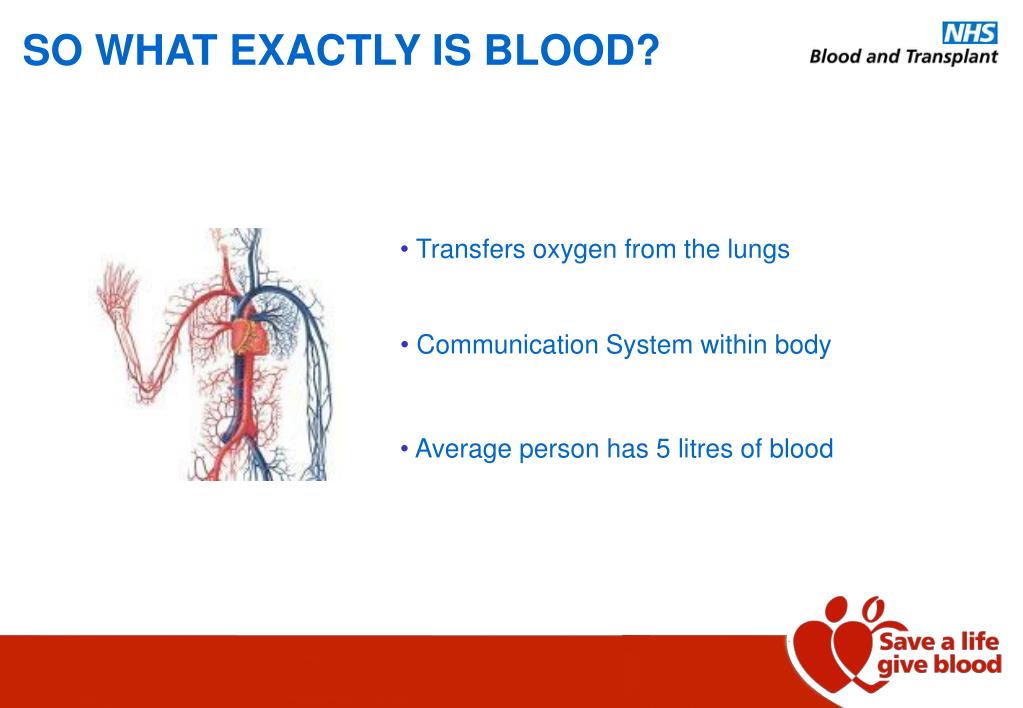 SO WHAT EXACTLY IS BLOOD?

NHS
Blood and Transplant

• Transfers oxygen from the lungs

• Communication System within body

• Average person has 5 litres of blood

Save a life
give blood